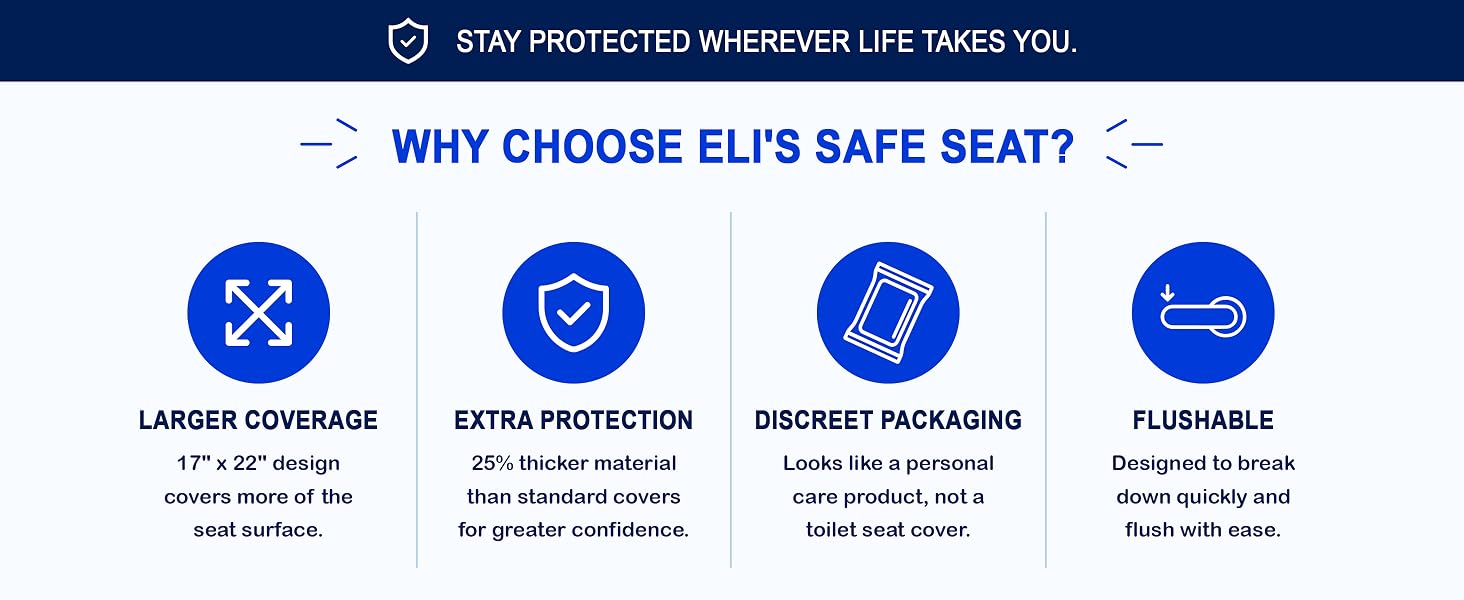 STAY PROTECTED WHEREVER LIFE TAKES YOU.

WHY CHOOSE ELI'S SAFE SEAT?

LARGER COVERAGE
17" x 22" design covers more of the seat surface.

EXTRA PROTECTION
25% thicker material than standard covers for greater confidence.

DISCREET PACKAGING
Looks like a personal care product, not a toilet seat cover.

FLUSHABLE
Designed to break down quickly and flush with ease.